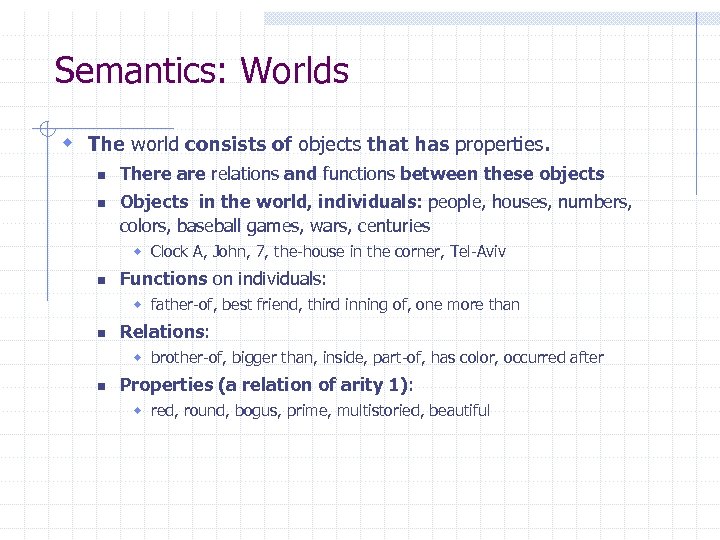 Semantics: Worlds

The world consists of objects that has properties.

There are relations and functions between these objects

Objects in the world, individuals: people, houses, numbers, colors, baseball games, wars, centuries

Clock A, John, 7, the-house in the corner, Tel-Aviv

Functions on individuals:

father-of, best friend, third inning of, one more than

Relations:

brother-of, bigger than, inside, part-of, has color, occurred after

Properties (a relation of arity 1):

red, round, bogus, prime, multistoried, beautiful